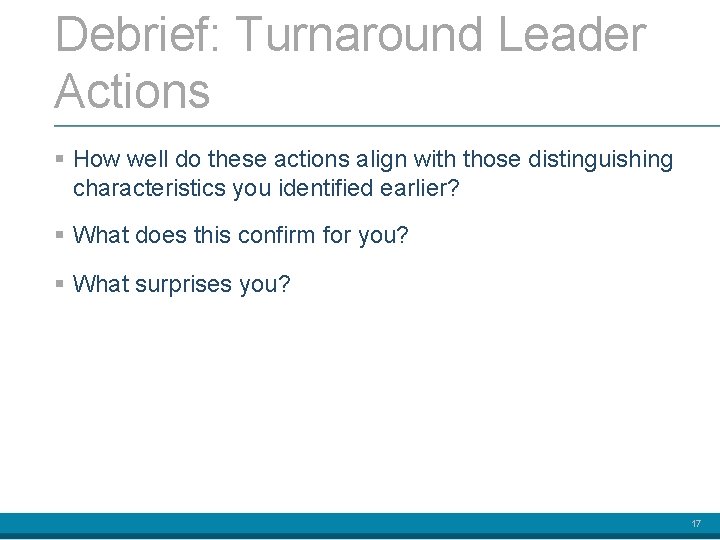 Debrief: Turnaround Leader Actions

▪ How well do these actions align with those distinguishing characteristics you identified earlier?

▪ What does this confirm for you?

▪ What surprises you?

17